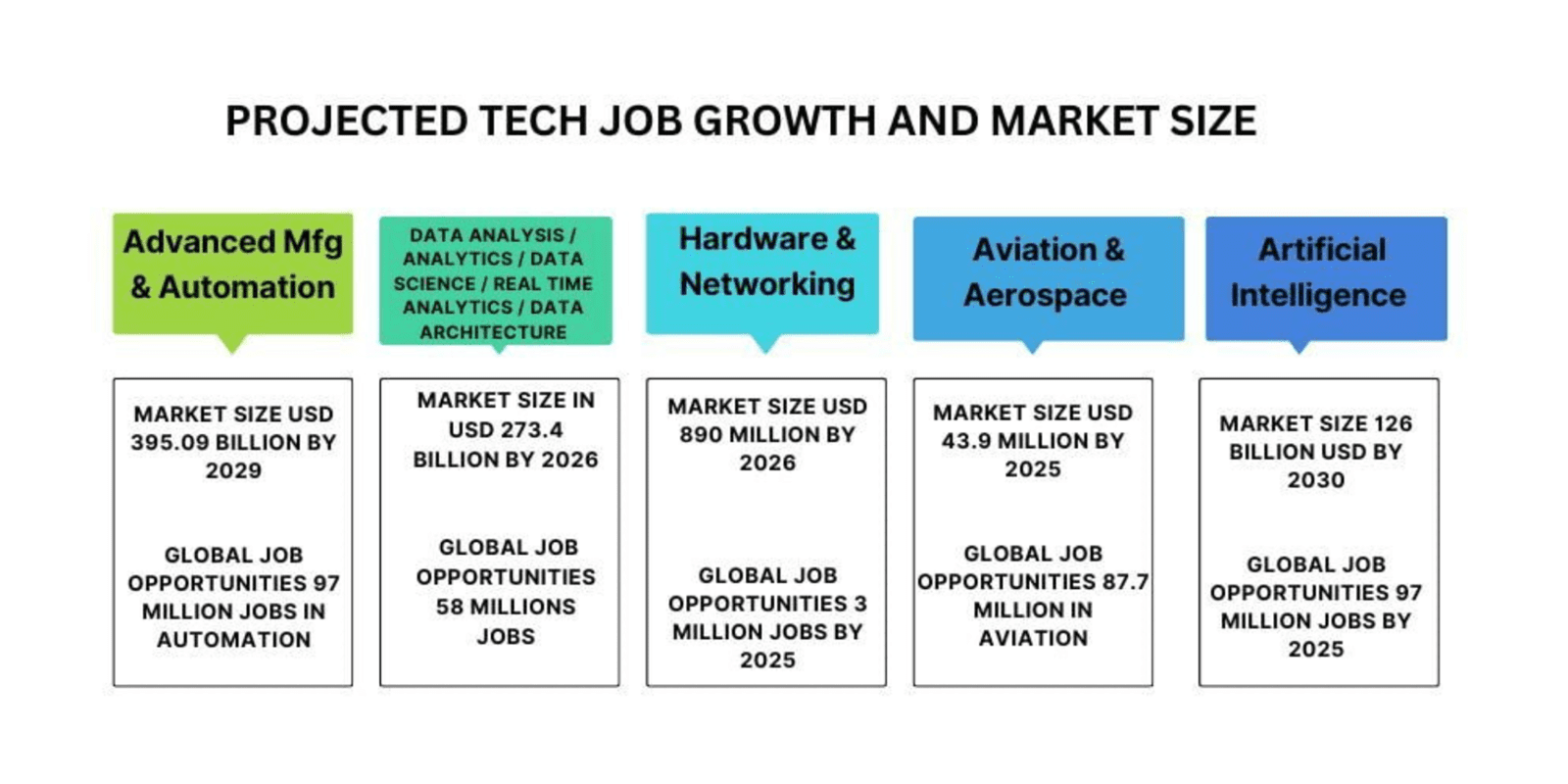 PROJECTED TECH JOB GROWTH AND MARKET SIZE

Advanced Mfg & Automation

MARKET SIZE USD 395.09 BILLION BY 2029

GLOBAL JOB OPPORTUNITIES 97 MILLION JOBS IN AUTOMATION

DATA ANALYSIS / ANALYTICS / DATA SCIENCE / REAL TIME ANALYTICS / DATA ARCHITECTURE

MARKET SIZE IN USD 273.4 BILLION BY 2026

GLOBAL JOB OPPORTUNITIES 58 MILLIONS JOBS

Hardware & Networking

MARKET SIZE USD 890 MILLION BY 2026

GLOBAL JOB OPPORTUNITIES 3 MILLION JOBS BY 2025

Aviation & Aerospace

MARKET SIZE USD 43.9 MILLION BY 2025

GLOBAL JOB OPPORTUNITIES 87.7 MILLION IN AVIATION

Artificial Intelligence

MARKET SIZE 126 BILLION USD BY 2030

GLOBAL JOB OPPORTUNITIES 97 MILLION JOBS BY 2025